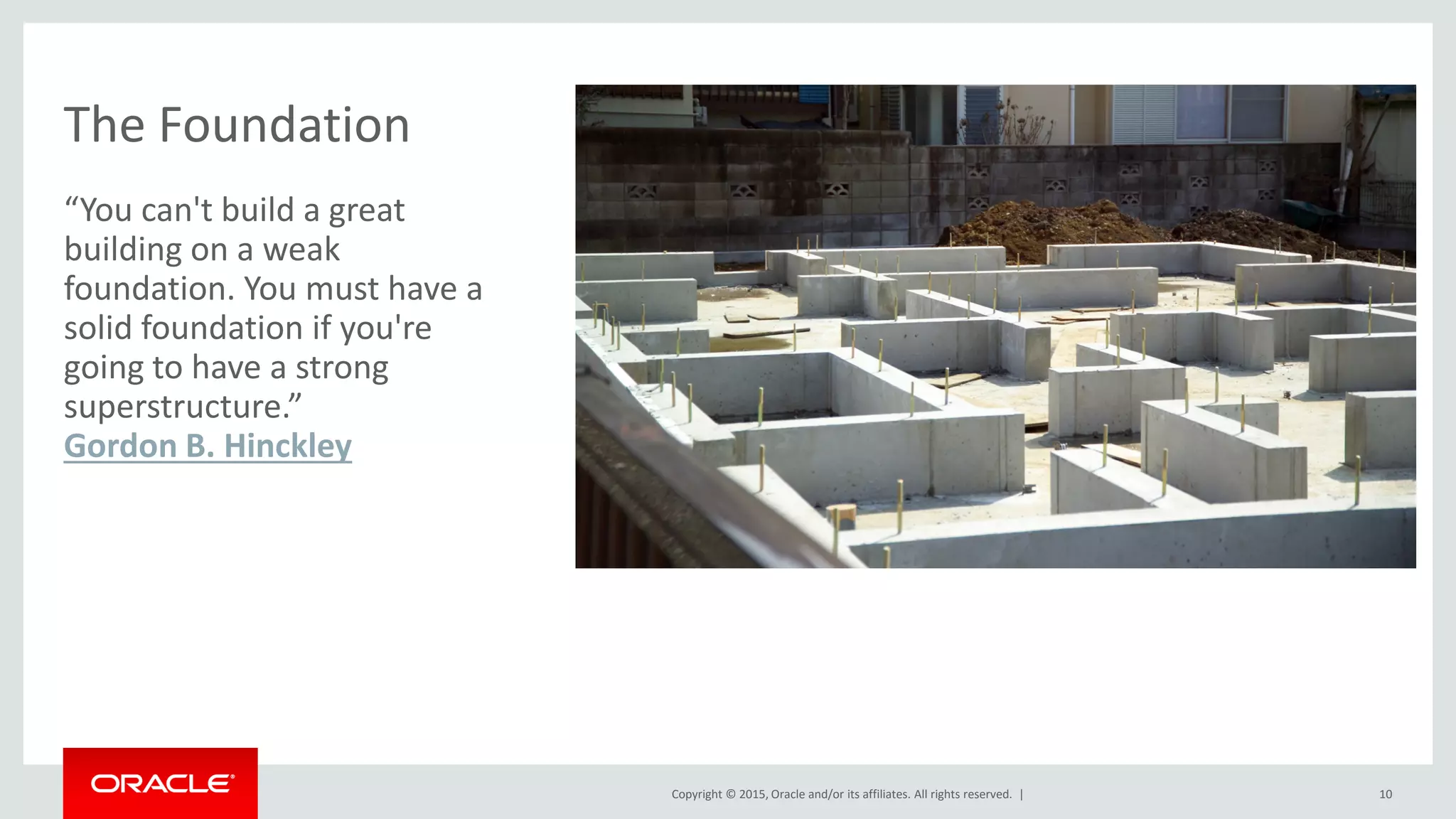 The Foundation

“You can't build a great building on a weak foundation. You must have a solid foundation if you're going to have a strong superstructure.”
Gordon B. Hinckley

ORACLE

Copyright © 2015, Oracle and/or its affiliates. All rights reserved. |

10